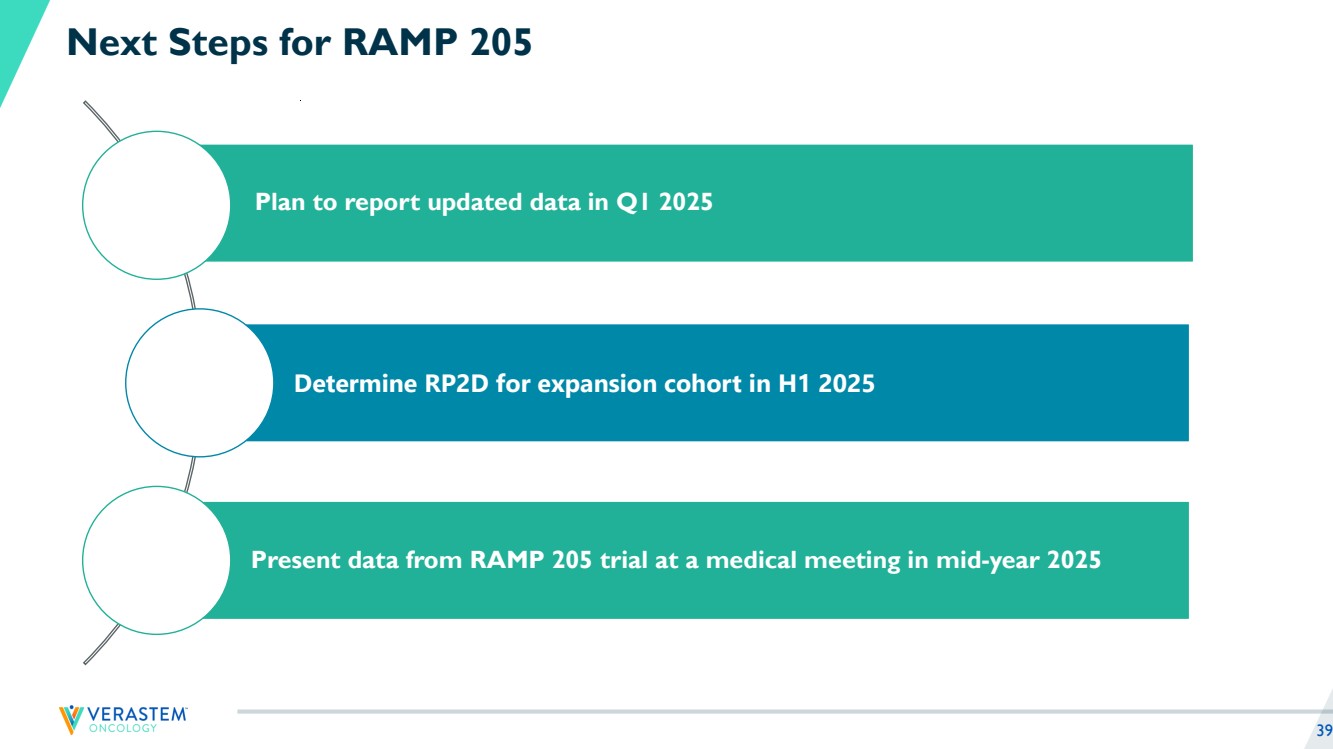 Next Steps for RAMP 205

Plan to report updated data in Q1 2025

Determine RP2D for expansion cohort in H1 2025

Present data from RAMP 205 trial at a medical meeting in mid-year 2025

VERASTEM ONCOLOGY

39